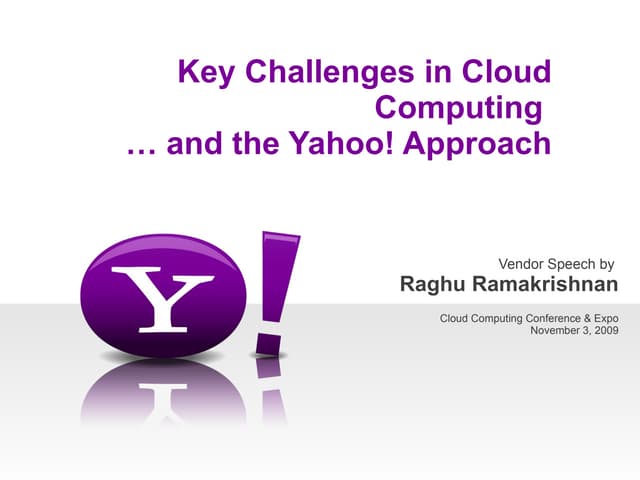 Key Challenges in Cloud Computing
… and the Yahoo! Approach

Y!

Vendor Speech by
Raghu Ramakrishnan

Cloud Computing Conference & Expo
November 3, 2009